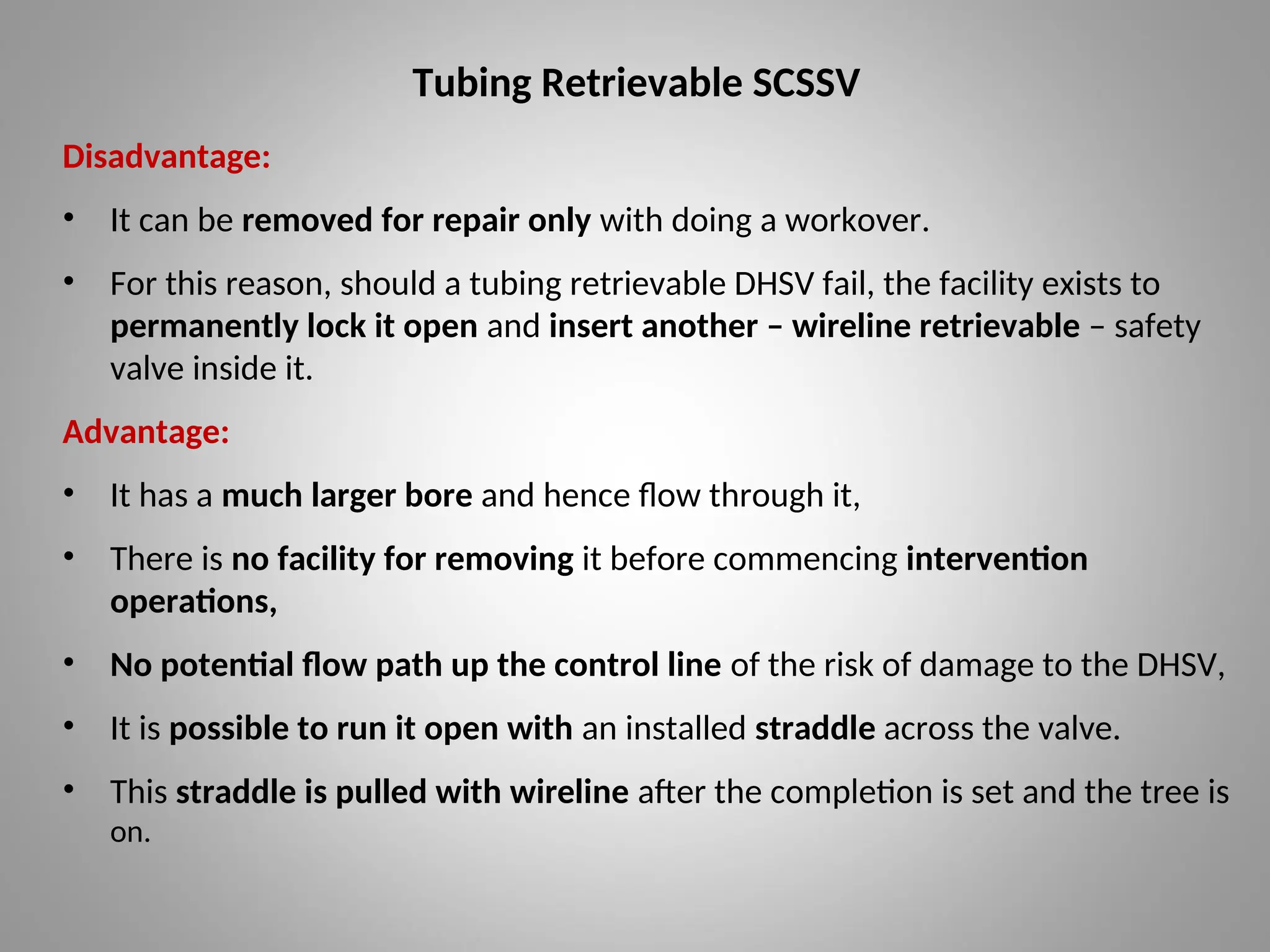 Tubing Retrievable SCSSV

Disadvantage:

• It can be removed for repair only with doing a workover.

• For this reason, should a tubing retrievable DHSV fail, the facility exists to permanently lock it open and insert another – wireline retrievable – safety valve inside it.

Advantage:

• It has a much larger bore and hence flow through it,

• There is no facility for removing it before commencing intervention operations,

• No potential flow path up the control line of the risk of damage to the DHSV,

• It is possible to run it open with an installed straddle across the valve.

• This straddle is pulled with wireline after the completion is set and the tree is on.